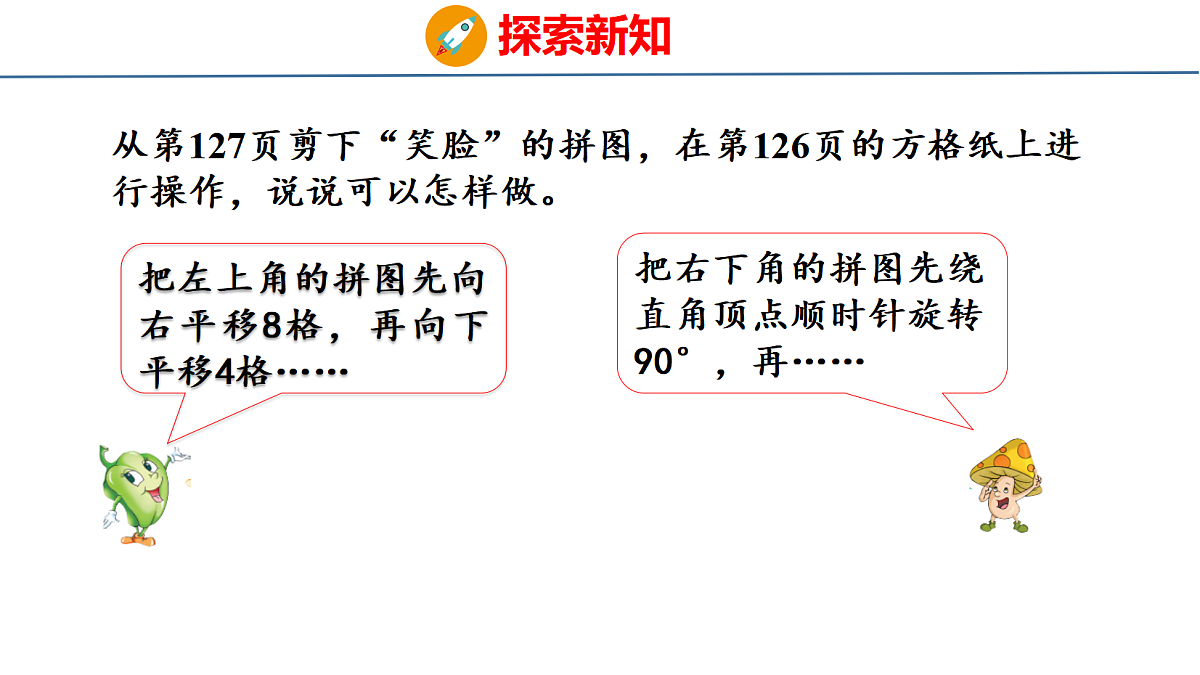 探索新知

从第127页剪下“笑脸”的拼图，在第126页的方格纸上进行操作，说说可以怎样做。

把左上角的拼图先向右平移8格，再向下平移4格……

把右下角的拼图先绕直角顶点顺时针旋转90°，再……